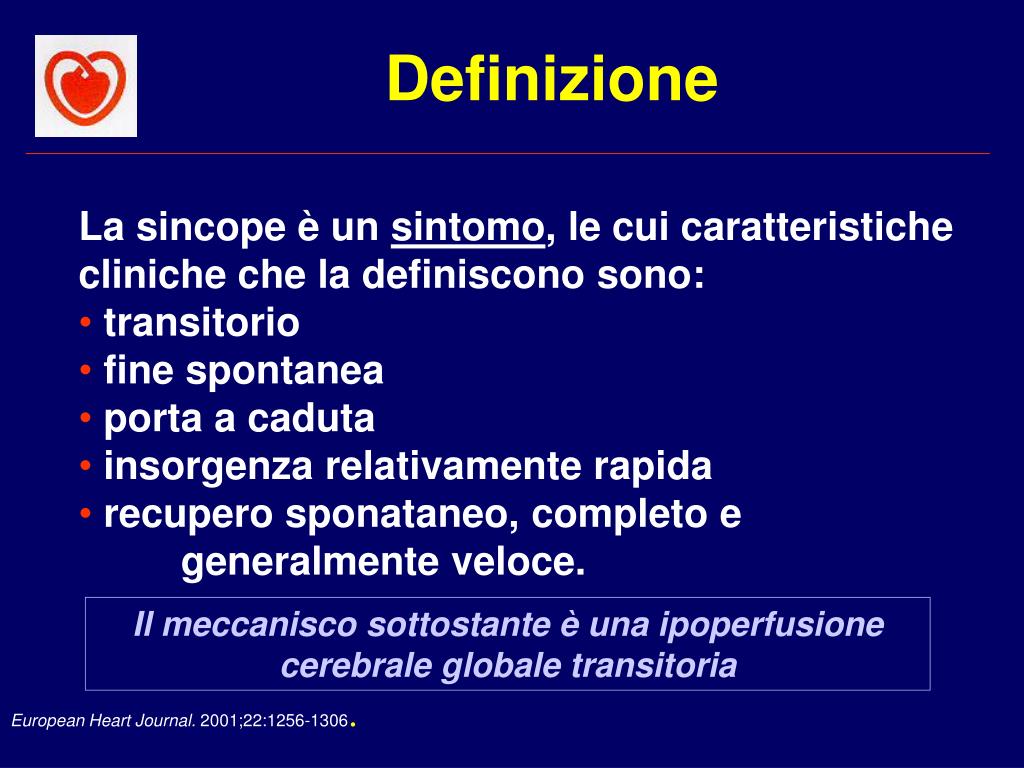 Definizione

La sincope è un sintomo, le cui caratteristiche cliniche che la definiscono sono:
• transitorio
• fine spontanea
• porta a caduta
• insorgenza relativamente rapida
• recupero sponataneo, completo e generalmente veloce.

Il meccanisco sottostante è una ipoperfusione cerebrale globale transitoria

European Heart Journal. 2001;22:1256-1306.